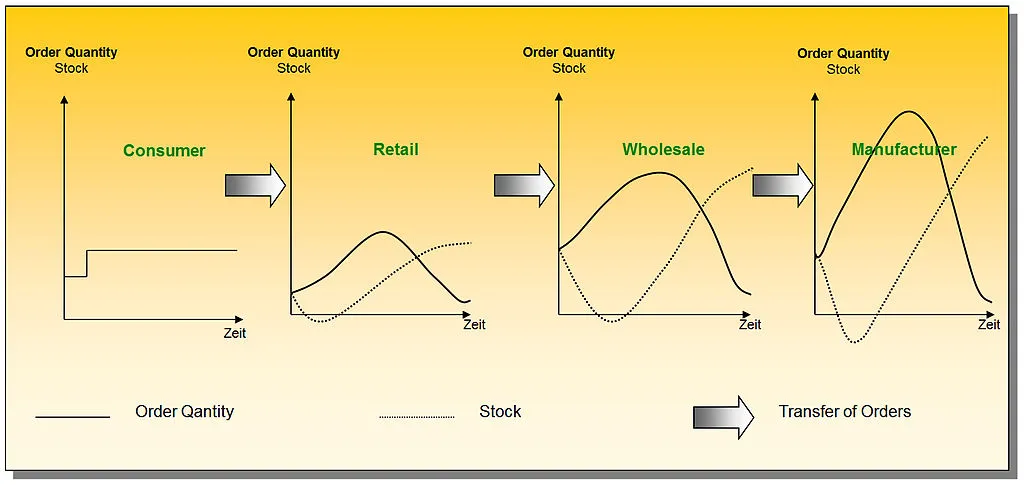 Order Quantity
Stock

Consumer

Zeit

Order Quantity
Stock

Retail

Zeit

Order Quantity
Stock

Wholesale

Zeit

Order Quantity
Stock

Manufacturer

Zeit

Order Qantity

Stock

Transfer of Orders